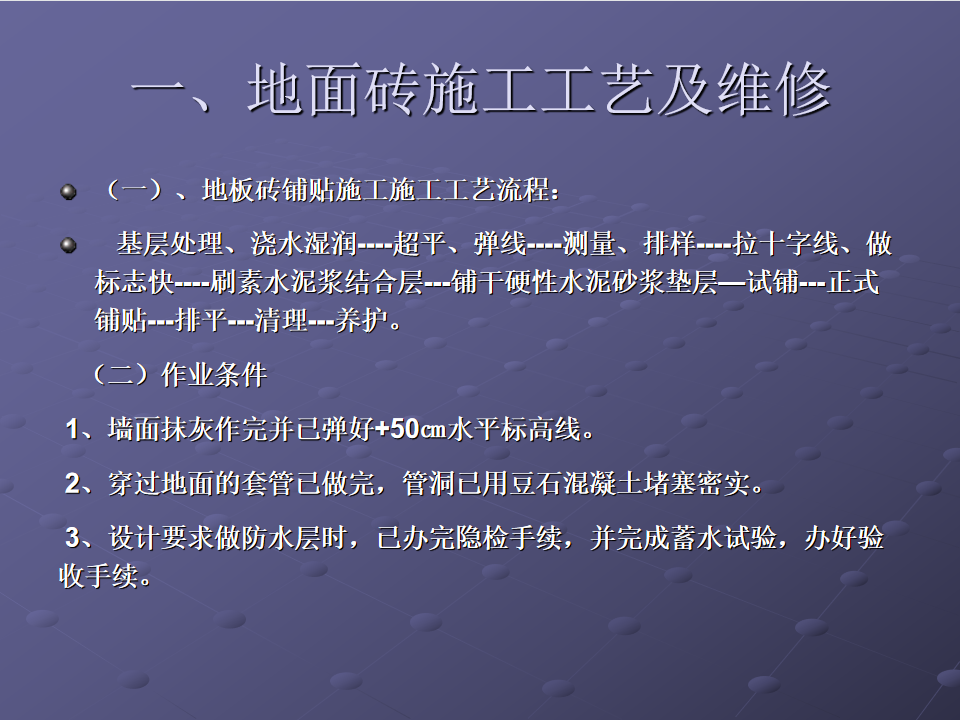 一、地面砖施工工艺及维修

（一）、地板砖铺贴施工施工工艺流程：

基层处理、浇水湿润----超平、弹线----测量、排样----拉十字线、做标志快----刷素水泥浆结合层---铺干硬性水泥砂浆垫层—试铺---正式铺贴---排平---清理---养护。

（二）作业条件

1、墙面抹灰作完并已弹好+50㎝水平标高线。

2、穿过地面的套管已做完，管洞已用豆石混凝土堵塞密实。

3、设计要求做防水层时，已办完隐检手续，并完成蓄水试验，办好验收手续。